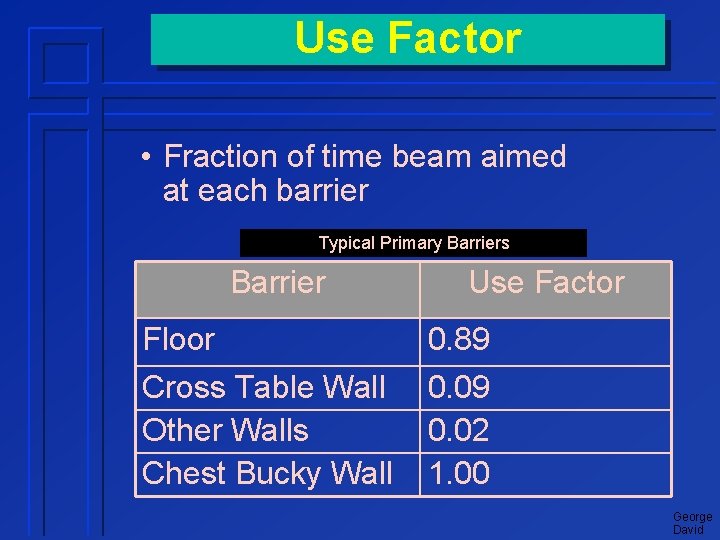 Use Factor

• Fraction of time beam aimed at each barrier

Typical Primary Barriers

| Barrier | Use Factor |
|---|---|
| Floor | 0.89 |
| Cross Table Wall | 0.09 |
| Other Walls | 0.02 |
| Chest Bucky Wall | 1.00 |

George David